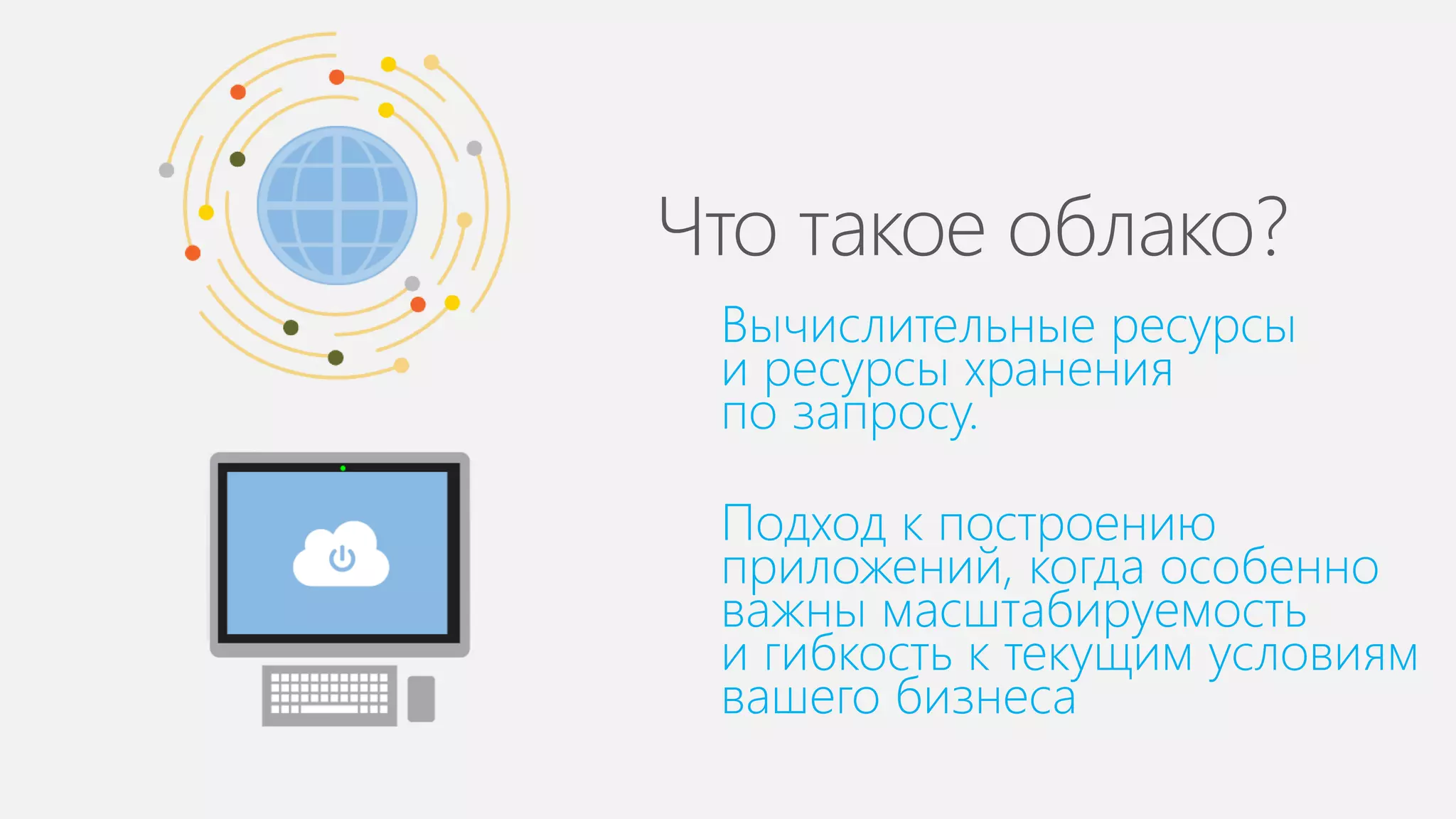 Что такое облако?

Вычислительные ресурсы и ресурсы хранения по запросу.

Подход к построению приложений, когда особенно важны масштабируемость и гибкость к текущим условиям вашего бизнеса